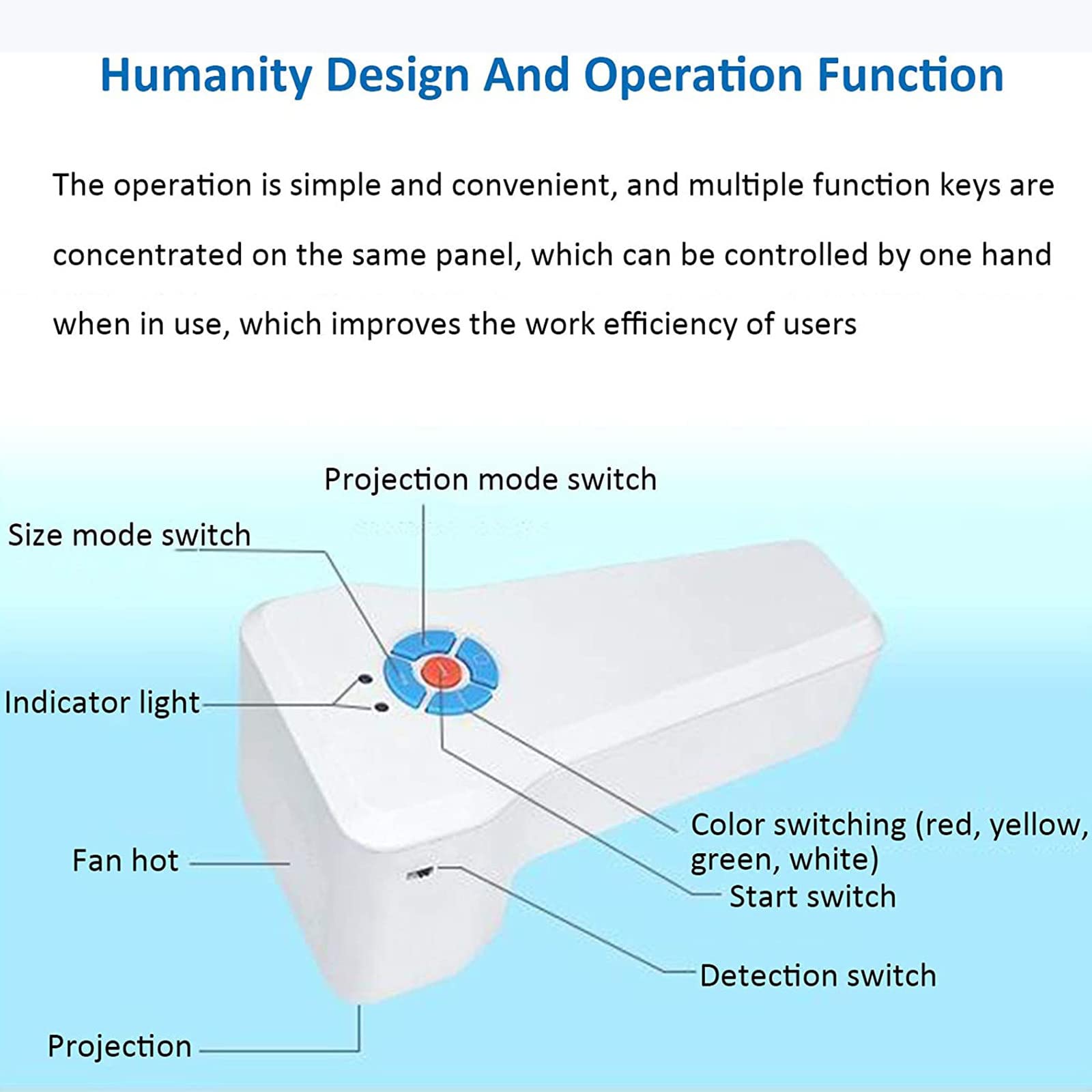 Humanity Design And Operation Function

The operation is simple and convenient, and multiple function keys are concentrated on the same panel, which can be controlled by one hand when in use, which improves the work efficiency of users

Projection mode switch

Size mode switch

Indicator light

Fan hot

Projection

Color switching (red, yellow, green, white)

Start switch

Detection switch